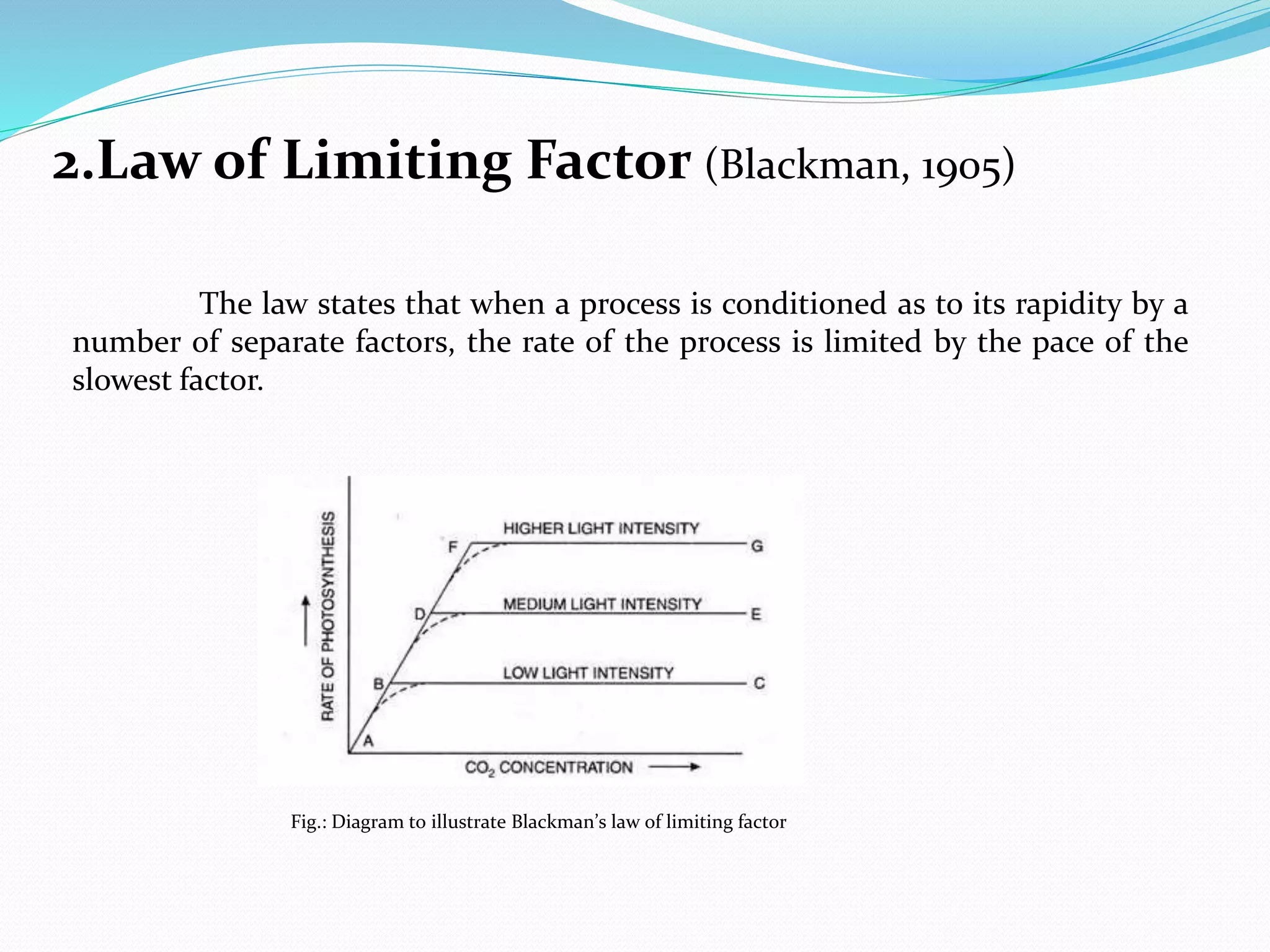 2.Law of Limiting Factor (Blackman, 1905)

The law states that when a process is conditioned as to its rapidity by a number of separate factors, the rate of the process is limited by the pace of the slowest factor.

RATE OF PHOTOSYNTHESIS

HIGHER LIGHT INTENSITY
F
G
MEDIUM LIGHT INTENSITY
D
E
LOW LIGHT INTENSITY
B
C
A

$CO_2$ CONCENTRATION

Fig.: Diagram to illustrate Blackman's law of limiting factor